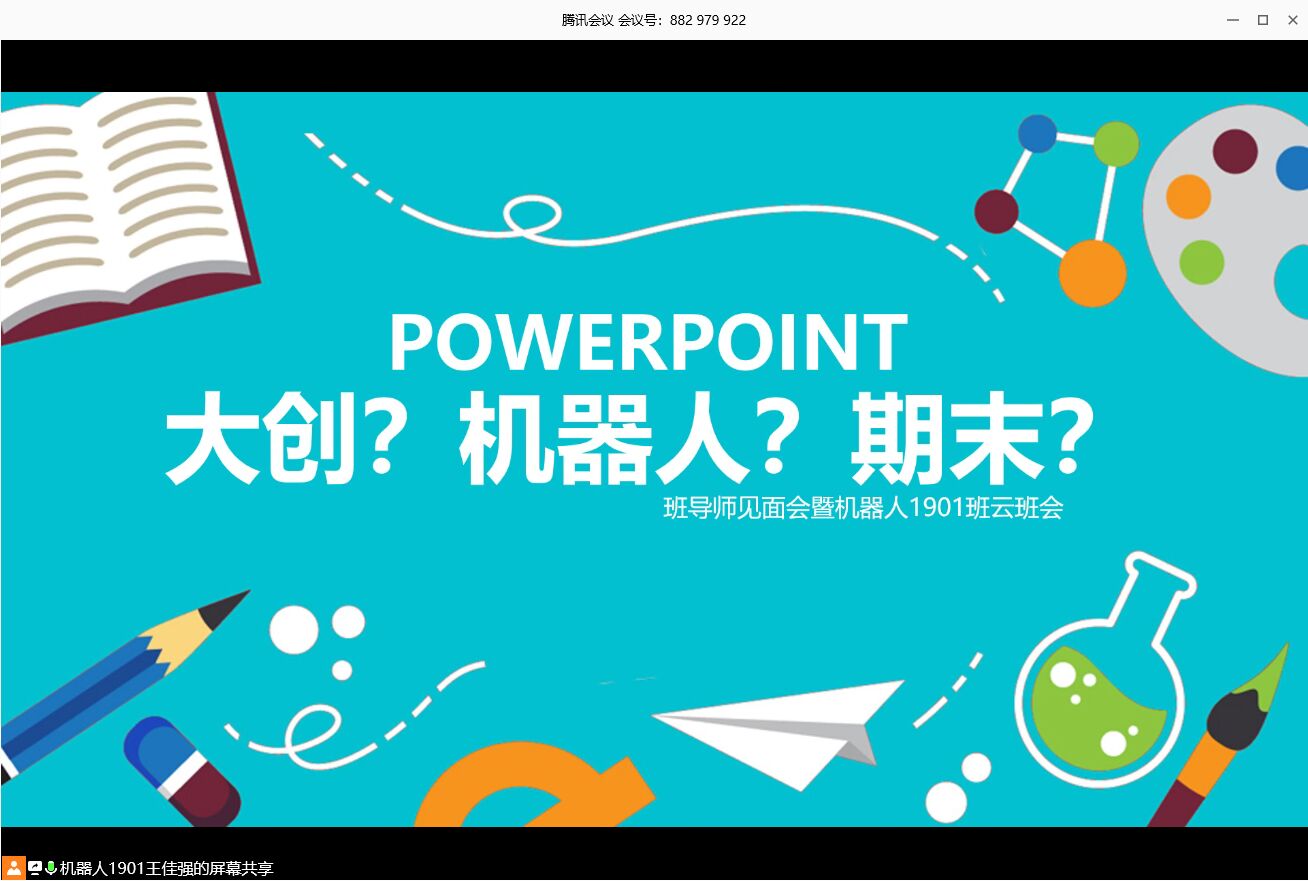 腾讯会议 会议号：882 979 922

POWERPOINT

大创？机器人？期末？

班导师见面会暨机器人1901班云班会

机器人1901王佳强的屏幕共享